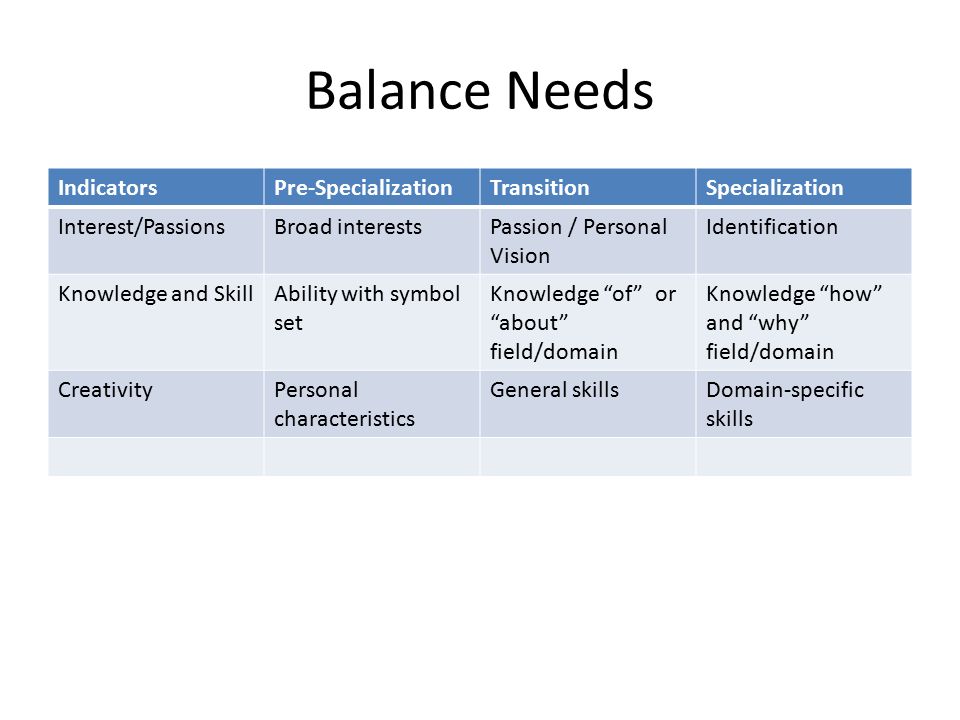 Balance Needs

| Indicators | Pre-Specialization | Transition | Specialization |
|---|---|---|---|
| Interest/Passions | Broad interests | Passion / Personal Vision | Identification |
| Knowledge and Skill | Ability with symbol set | Knowledge “of” or “about” field/domain | Knowledge “how” and “why” field/domain |
| Creativity | Personal characteristics | General skills | Domain-specific skills |
| | | | |